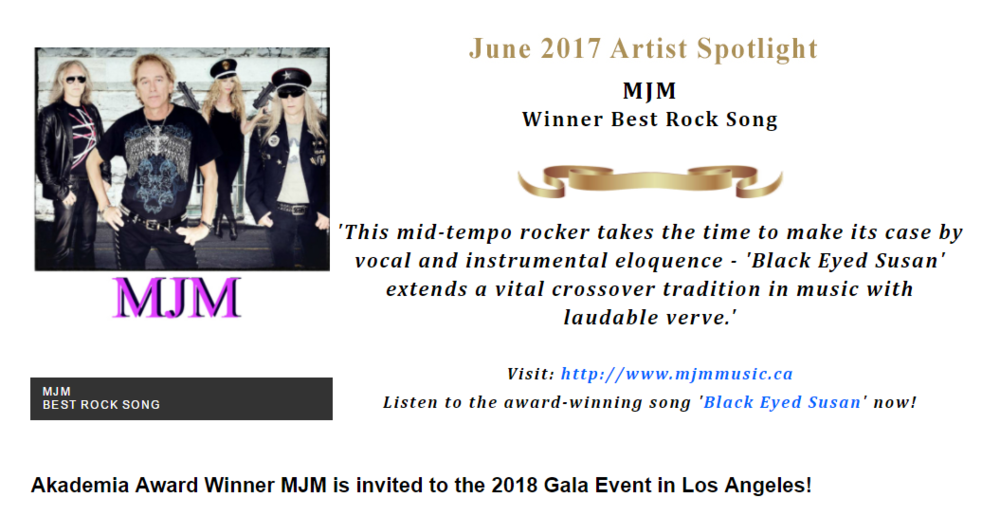 MJM

MJM
BEST ROCK SONG

June 2017 Artist Spotlight

MJM
Winner Best Rock Song

'This mid-tempo rocker takes the time to make its case by vocal and instrumental eloquence - 'Black Eyed Susan' extends a vital crossover tradition in music with laudable verve.'

Visit: http://www.mjmmusic.ca
Listen to the award-winning song 'Black Eyed Susan' now!

Akademia Award Winner MJM is invited to the 2018 Gala Event in Los Angeles!